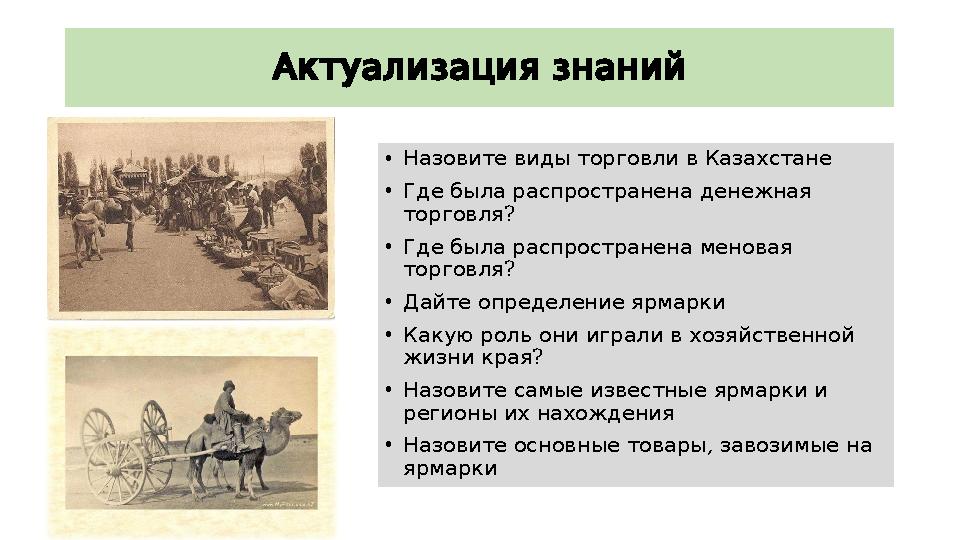 Актуализация знаний

• Назовите виды торговли в Казахстане
• Где была распространена денежная торговля?
• Где была распространена меновая торговля?
• Дайте определение ярмарки
• Какую роль они играли в хозяйственной жизни края?
• Назовите самые известные ярмарки и регионы их нахождения
• Назовите основные товары, завозимые на ярмарки